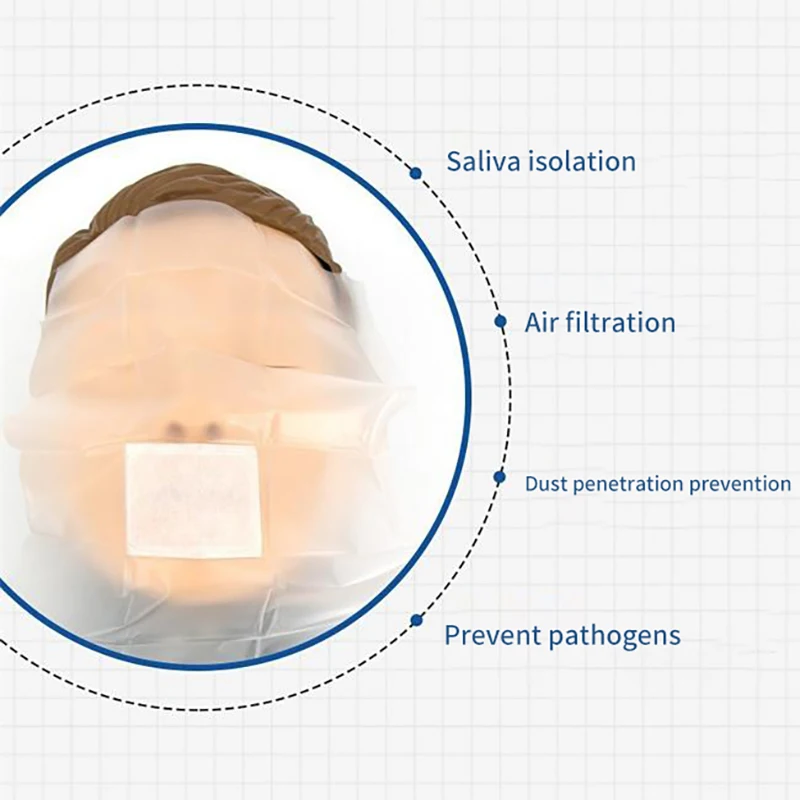 Saliva isolation

Air filtration

Dust penetration prevention

Prevent pathogens